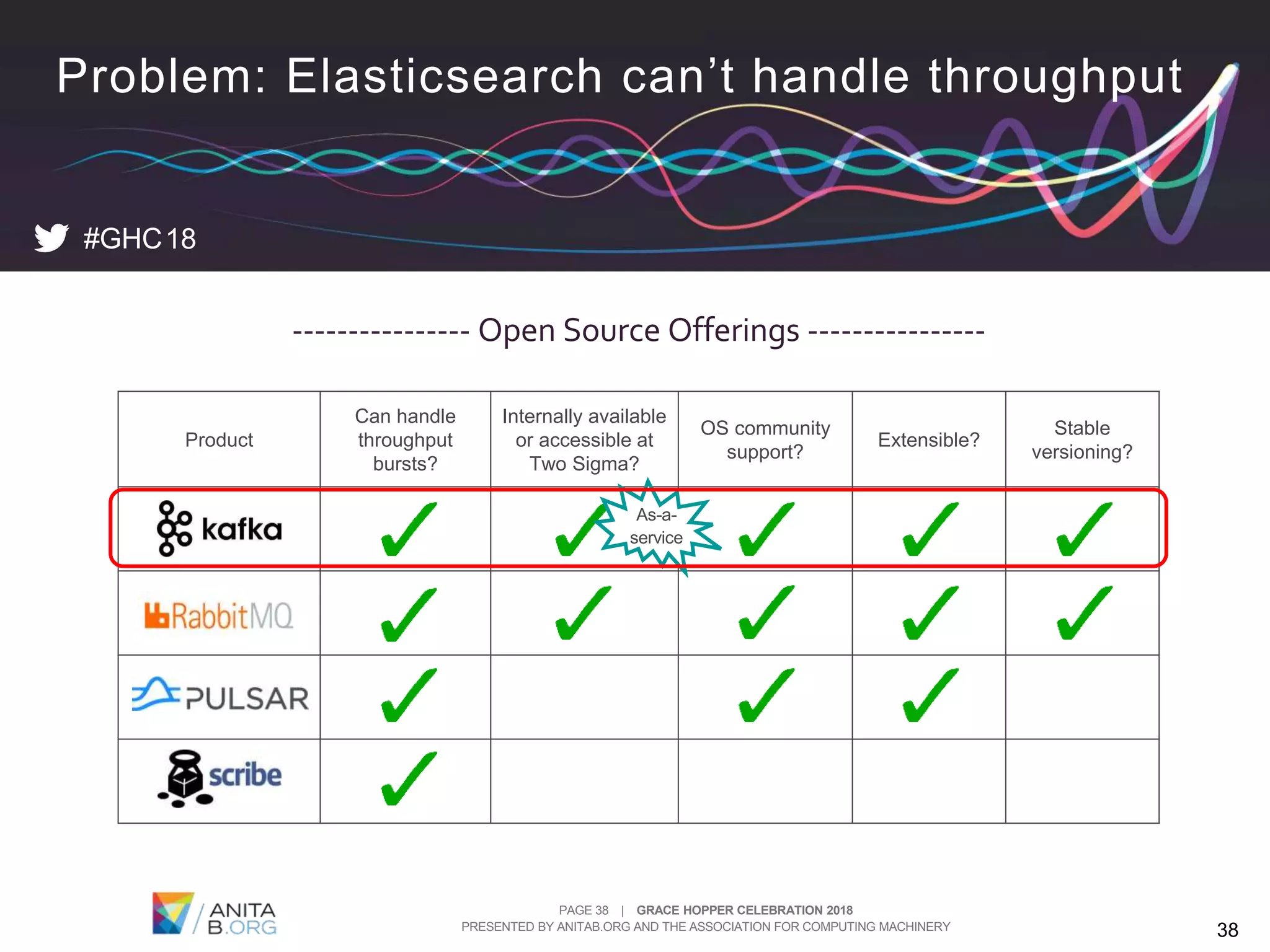 Problem: Elasticsearch can't handle throughput

#GHC18

--------------- Open Source Offerings ---------------

| Product | Can handle throughput bursts? | Internally available or accessible at Two Sigma? | OS community support? | Extensible? | Stable versioning? |
|---|---|---|---|---|---|
| kafka | ✓ | ✓ As-a-service | ✓ | ✓ | ✓ |
| RabbitMQ | ✓ | ✓ | ✓ | ✓ | ✓ |
| PULSAR | ✓ | | ✓ | ✓ | |
| scribe | ✓ | | | | |

ANITA B.ORG

PAGE 38 | GRACE HOPPER CELEBRATION 2018
PRESENTED BY ANITAB.ORG AND THE ASSOCIATION FOR COMPUTING MACHINERY

38